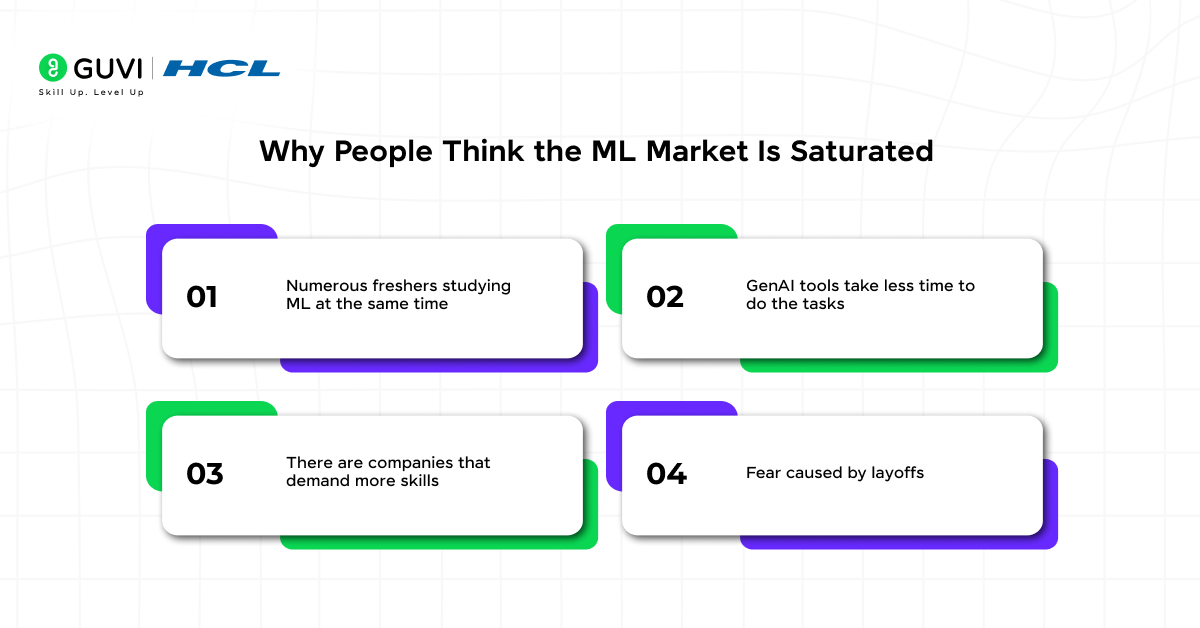 GUVI | HCL
Skill Up. Level Up

Why People Think the ML Market Is Saturated

01
Numerous freshers studying ML at the same time

02
GenAI tools take less time to do the tasks

03
There are companies that demand more skills

04
Fear caused by layoffs